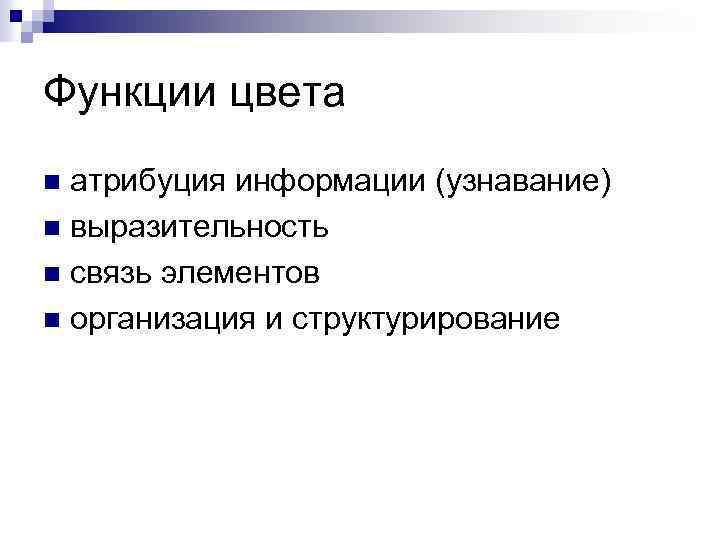 Функции цвета

- атрибуция информации (узнавание)
- выразительность
- связь элементов
- организация и структурирование